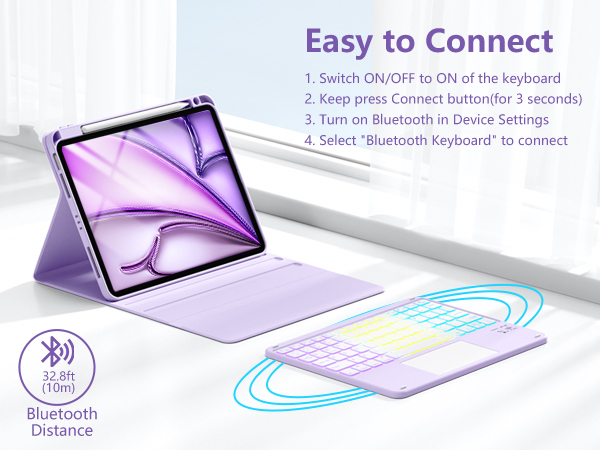 Easy to Connect

1. Switch ON/OFF to ON of the keyboard
2. Keep press Connect button(for 3 seconds)
3. Turn on Bluetooth in Device Settings
4. Select "Bluetooth Keyboard" to connect

32.8ft (10m)

Bluetooth Distance